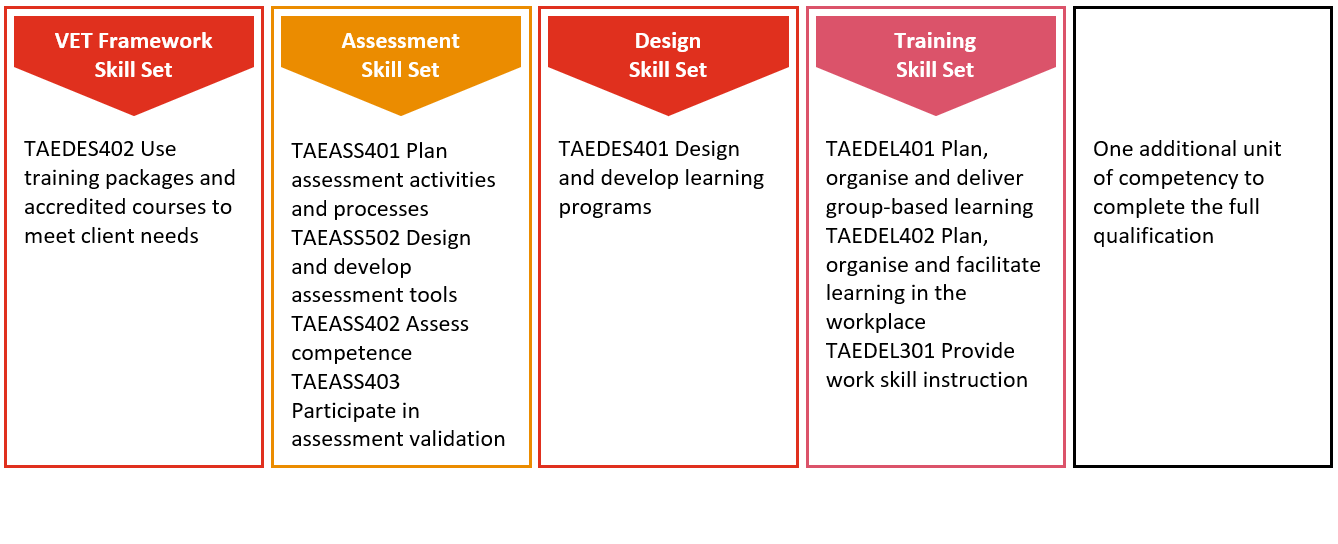 VET Framework Skill Set

TAEDES402 Use training packages and accredited courses to meet client needs

Assessment Skill Set

TAEASS401 Plan assessment activities and processes
TAEASS502 Design and develop assessment tools
TAEASS402 Assess competence
TAEASS403 Participate in assessment validation

Design Skill Set

TAEDES401 Design and develop learning programs

Training Skill Set

TAEDEL401 Plan, organise and deliver group-based learning
TAEDEL402 Plan, organise and facilitate learning in the workplace
TAEDEL301 Provide work skill instruction

One additional unit of competency to complete the full qualification